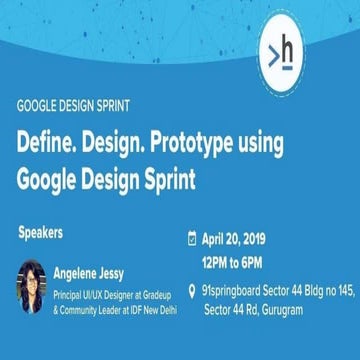 >h

GOOGLE DESIGN SPRINT

Define. Design. Prototype using Google Design Sprint

Speakers

Angelene Jessy

Principal UI/UX Designer at Gradeup & Community Leader at IDF New Delhi

April 20, 2019
12PM to 6PM

91springboard Sector 44 Bldg no 145, Sector 44 Rd, Gurugram